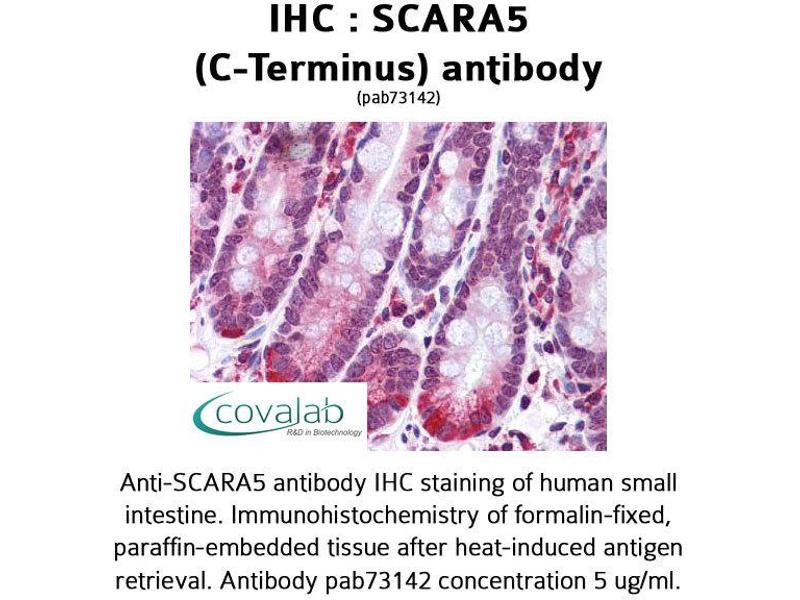 IHC : SCARA5 (C-Terminus) antibody
(pab73142)

covalab
R&D in Biotechnology

Anti-SCARA5 antibody IHC staining of human small intestine. Immunohistochemistry of formalin-fixed, paraffin-embedded tissue after heat-induced antigen retrieval. Antibody pab73142 concentration 5 ug/ml.